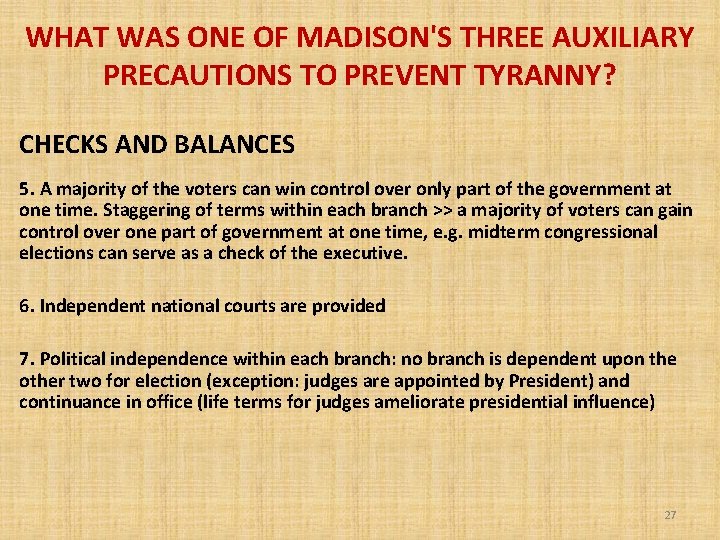 WHAT WAS ONE OF MADISON'S THREE AUXILIARY PRECAUTIONS TO PREVENT TYRANNY?

CHECKS AND BALANCES

5. A majority of the voters can win control over only part of the government at one time. Staggering of terms within each branch >> a majority of voters can gain control over one part of government at one time, e.g. midterm congressional elections can serve as a check of the executive.

6. Independent national courts are provided

7. Political independence within each branch: no branch is dependent upon the other two for election (exception: judges are appointed by President) and continuance in office (life terms for judges ameliorate presidential influence)

27